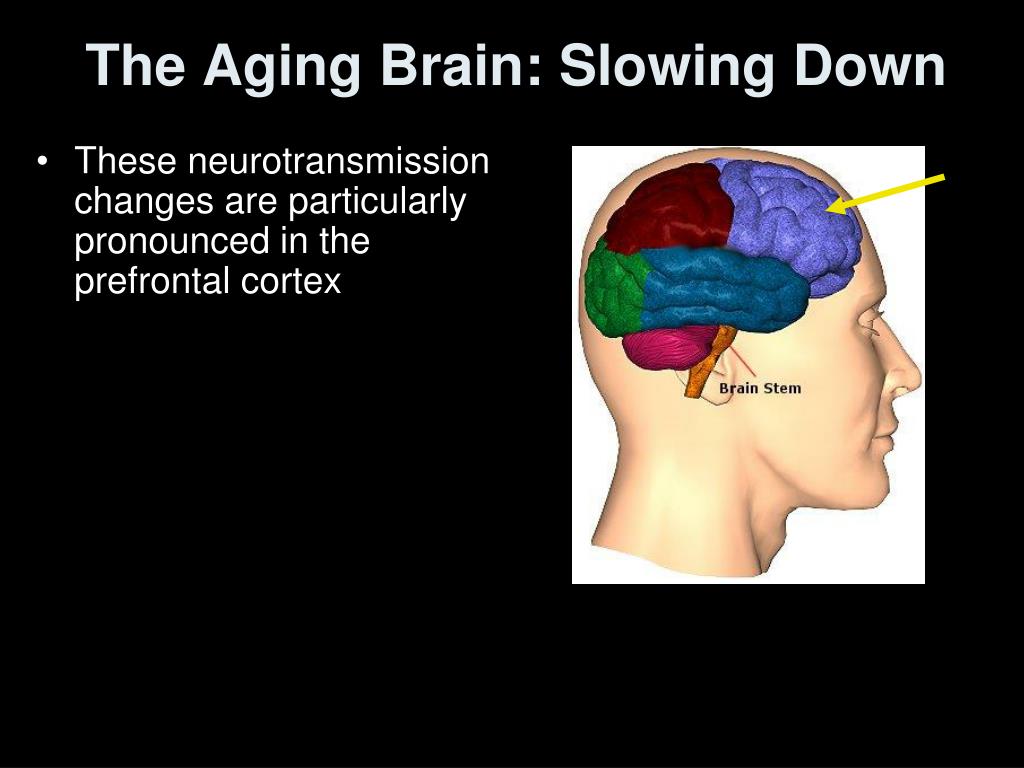 The Aging Brain: Slowing Down

• These neurotransmission changes are particularly pronounced in the prefrontal cortex

Brain Stem